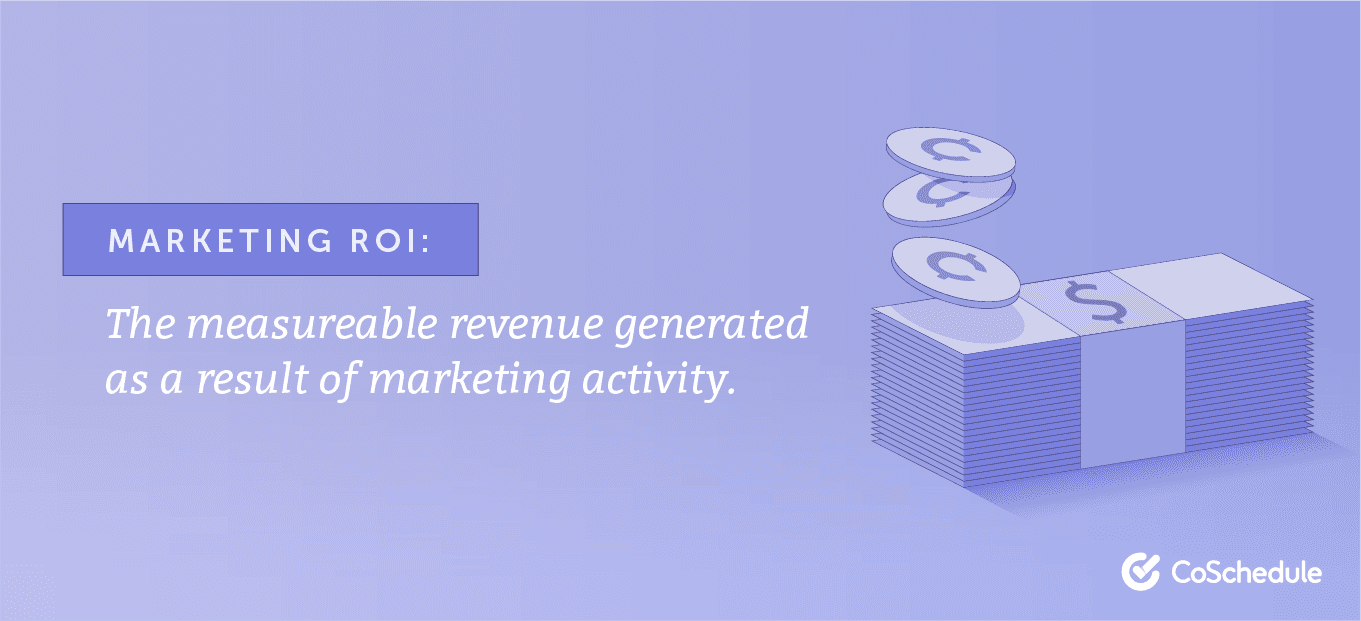 MARKETING ROI:

The measureable revenue generated as a result of marketing activity.

$

CoSchedule